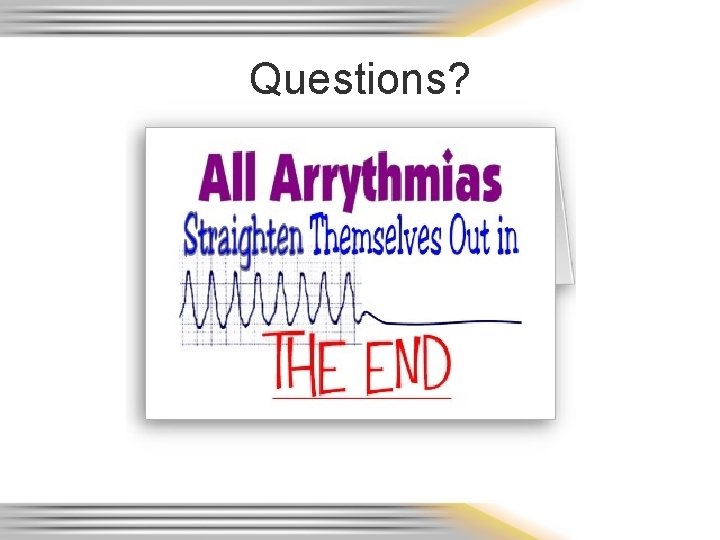 Questions?

All Arrythmias

Straighten Themselves Out in

THE END